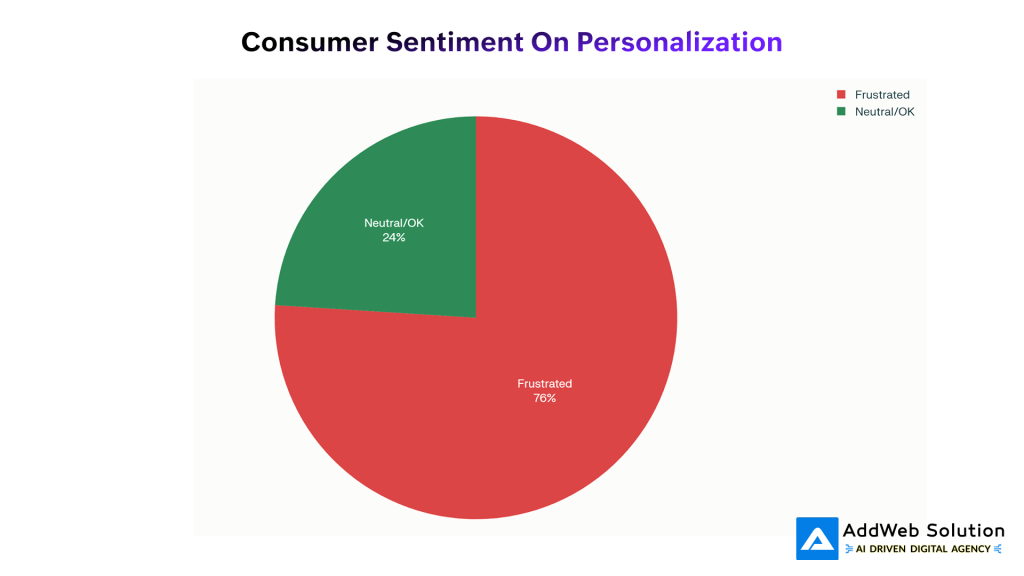 Consumer Sentiment On Personalization

Frustrated
Neutral/OK

Neutral/OK
24%

Frustrated
76%

AddWeb Solution
AI DRIVEN DIGITAL AGENCY